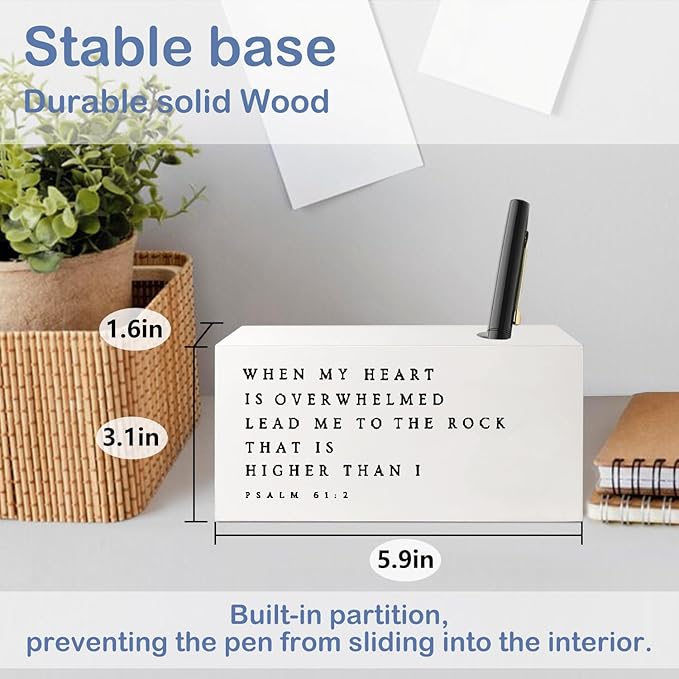 Stable base
Durable solid Wood

1.6in

3.1in

WHEN MY HEART
IS OVERWHELMED
LEAD ME TO THE ROCK
THAT IS
HIGHER THAN I
PSALM 61:2

5.9in

Built-in partition,
preventing the pen from sliding into the interior.